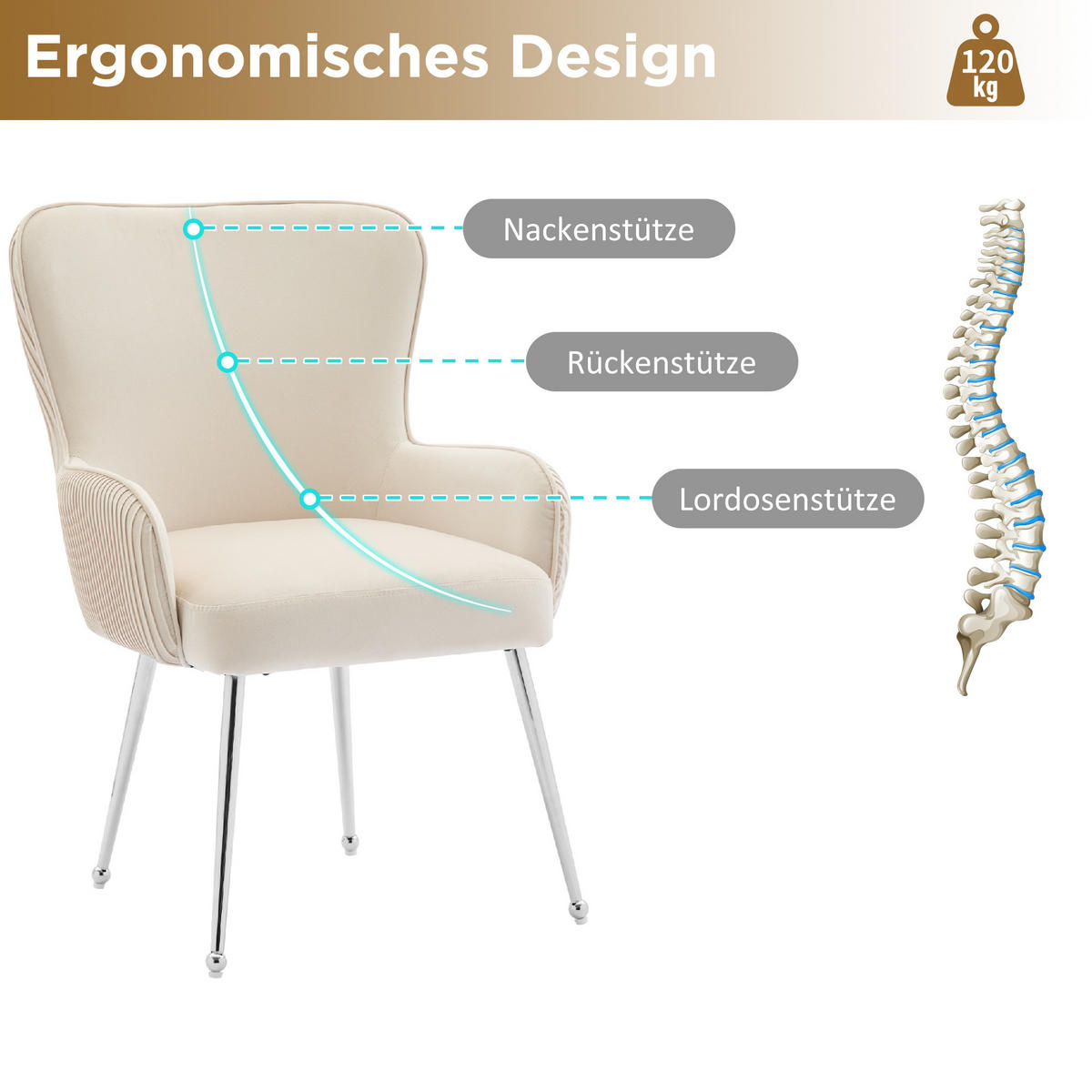 Ergonomisches Design

120 kg

Nackenstütze

Rückenstütze

Lordosenstütze